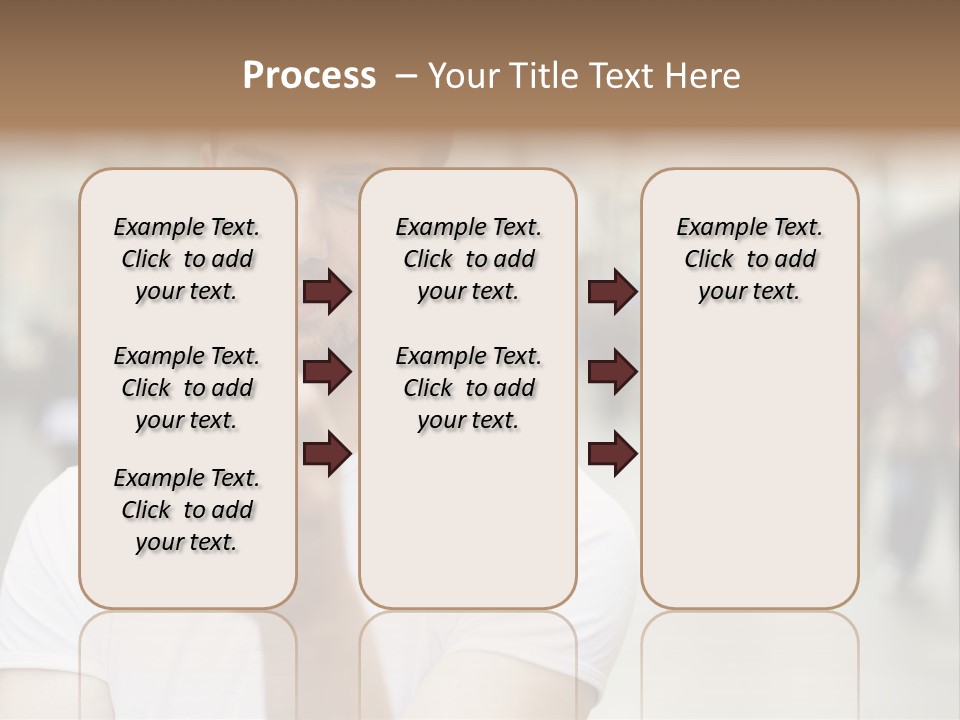 Process – Your Title Text Here

Example Text. Click to add your text.

Example Text. Click to add your text.

Example Text. Click to add your text.

Example Text. Click to add your text.

Example Text. Click to add your text.

Example Text. Click to add your text.